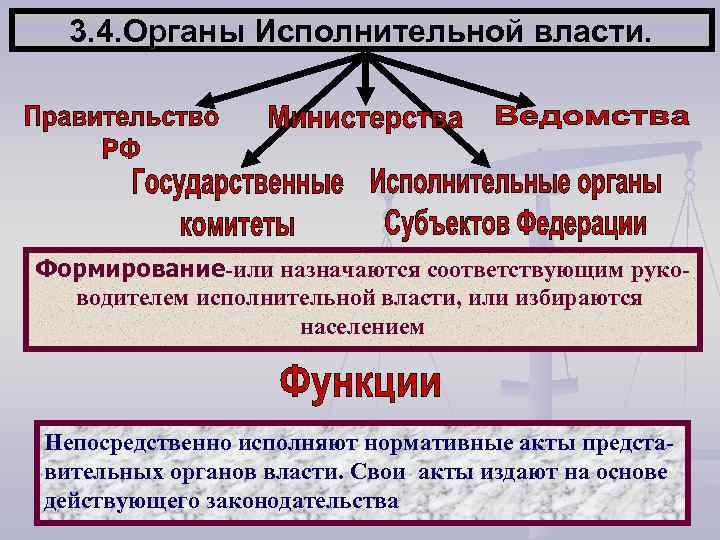 3.4.Органы Исполнительной власти.

Правительство РФ

Министерства

Ведомства

Государственные комитеты

Исполнительные органы Субъектов Федерации

Формирование-или назначаются соответствующим руководителем исполнительной власти, или избираются населением

Функции

Непосредственно исполняют нормативные акты представительных органов власти. Свои акты издают на основе действующего законодательства